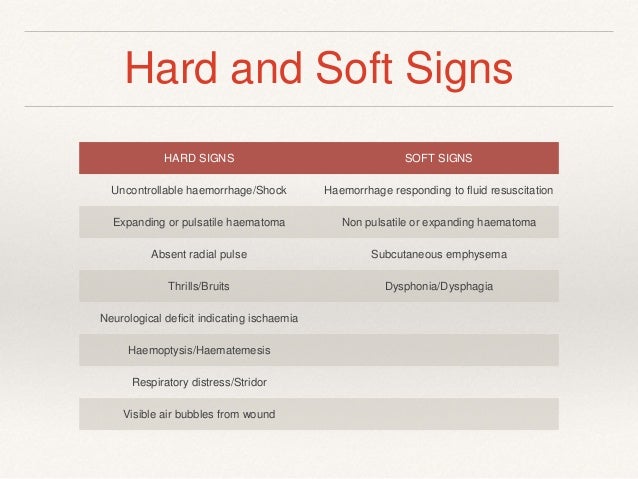 Hard and Soft Signs

| HARD SIGNS | SOFT SIGNS |
|---|---|
| Uncontrollable haemorrhage/Shock | Haemorrhage responding to fluid resuscitation |
| Expanding or pulsatile haematoma | Non pulsatile or expanding haematoma |
| Absent radial pulse | Subcutaneous emphysema |
| Thrills/Bruits | Dysphonia/Dysphagia |
| Neurological deficit indicating ischaemia | |
| Haemoptysis/Haematemesis | |
| Respiratory distress/Stridor | |
| Visible air bubbles from wound | |